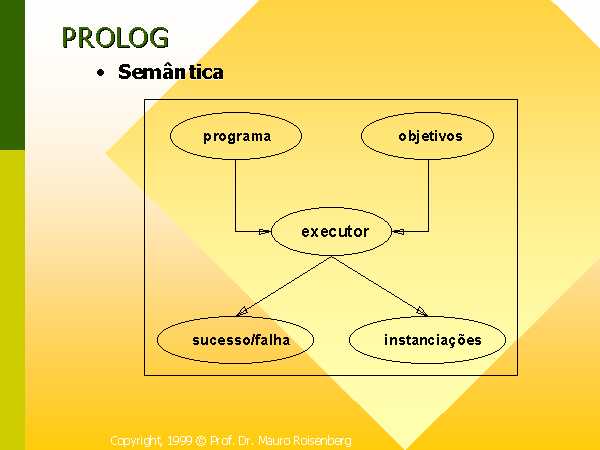 PROLOG

• Semântica

programa

objetivos

executor

sucesso/falha

instanciações

Copyright, 1999 © Prof. Dr. Mauro Roisenberg